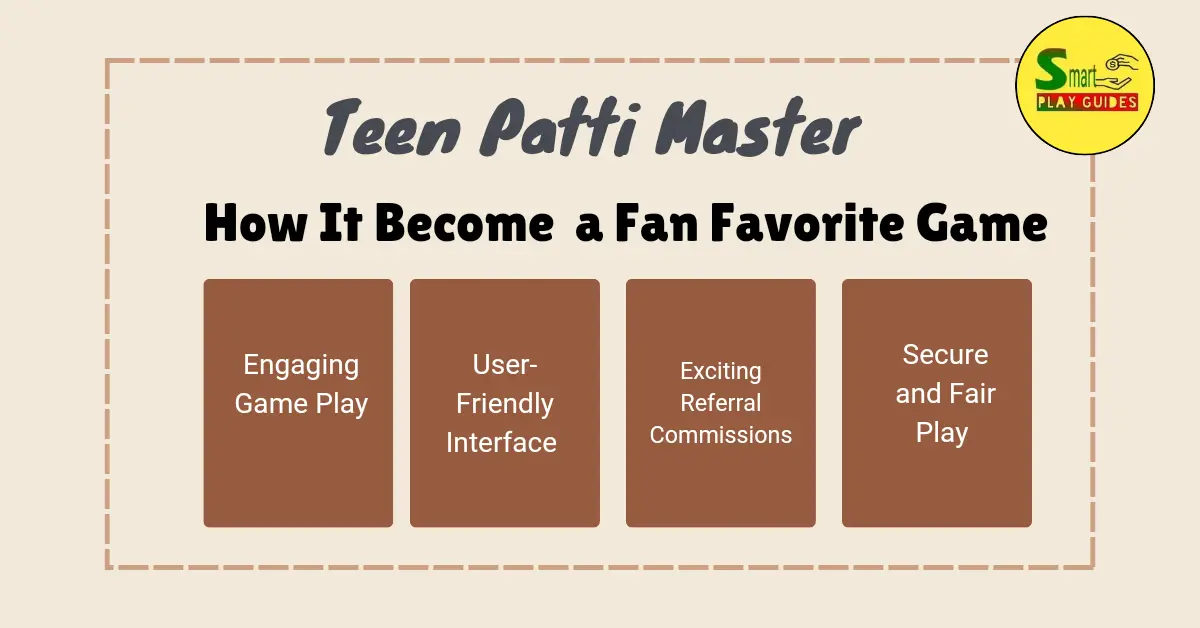 Smart PLAY GUIDES

Teen Patti Master

How It Become a Fan Favorite Game

Engaging Game Play

User-Friendly Interface

Exciting Referral Commissions

Secure and Fair Play